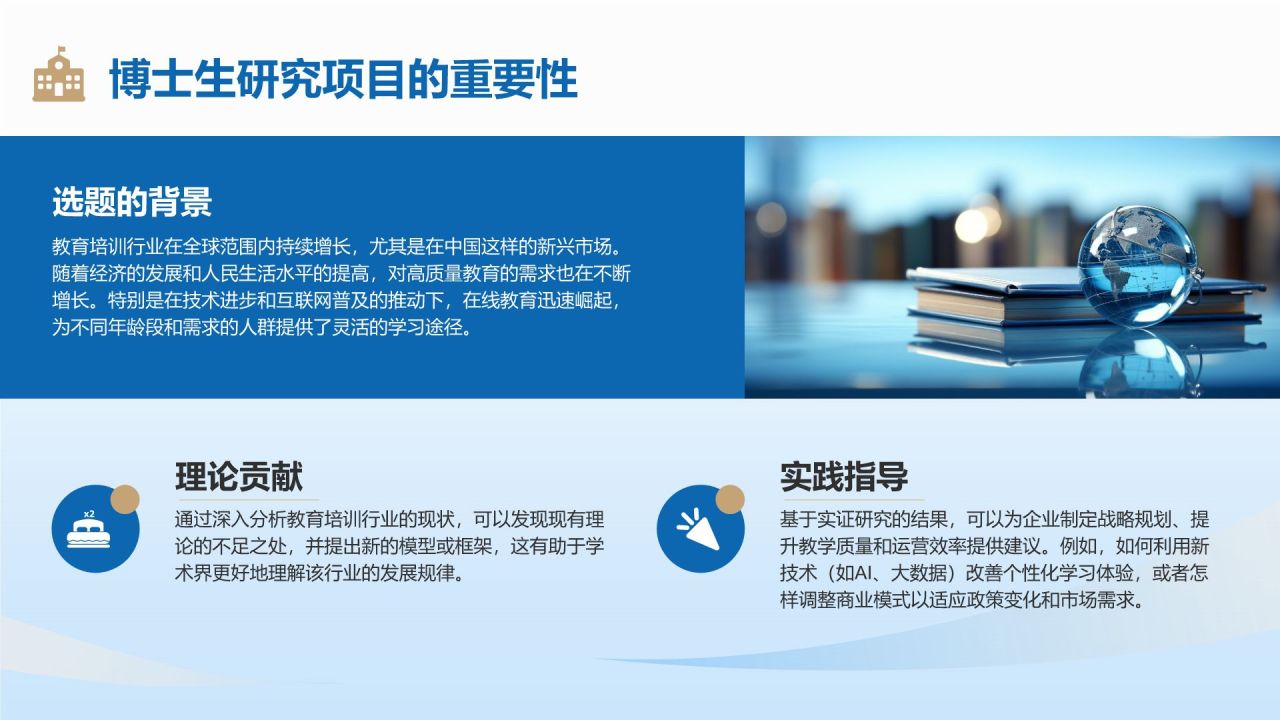 博士生研究项目的重要性

选题的背景

教育培训行业在全球范围内持续增长，尤其是在中国这样的新兴市场。随着经济的发展和人民生活水平的提高，对高质量教育的需求也在不断增长。特别是在技术进步和互联网普及的推动下，在线教育迅速崛起，为不同年龄段和需求的人群提供了灵活的学习途径。

x2

理论贡献

通过深入分析教育培训行业的现状，可以发现现有理论的不足之处，并提出新的模型或框架，这有助于学术界更好地理解该行业的发展规律。

实践指导

基于实证研究的结果，可以为企业制定战略规划、提升教学质量和运营效率提供建议。例如，如何利用新技术（如AI、大数据）改善个性化学习体验，或者怎样调整商业模式以适应政策变化和市场需求。